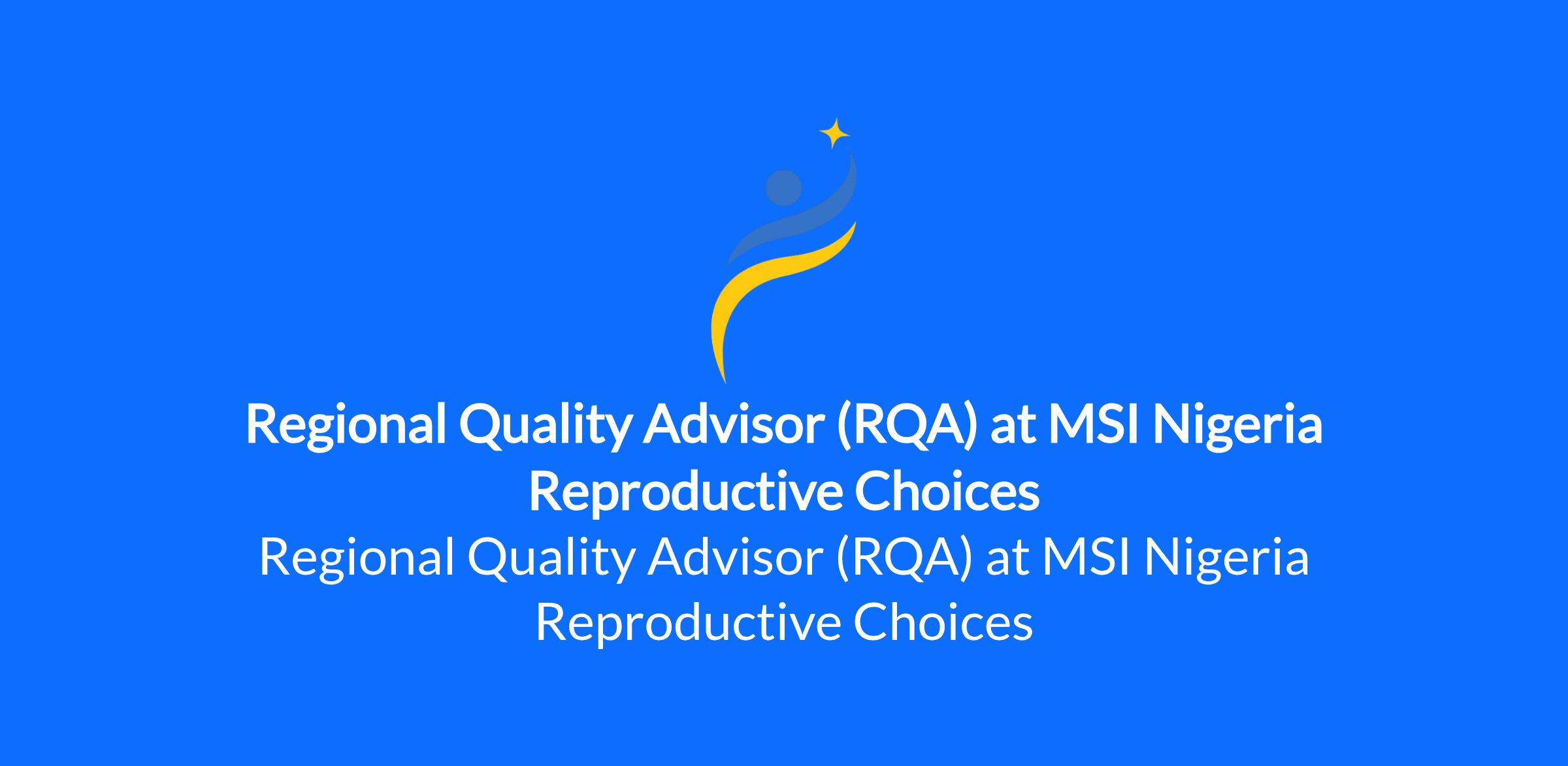 Regional Quality Advisor (RQA) at MSI Nigeria Reproductive Choices

Regional Quality Advisor (RQA) at MSI Nigeria Reproductive Choices